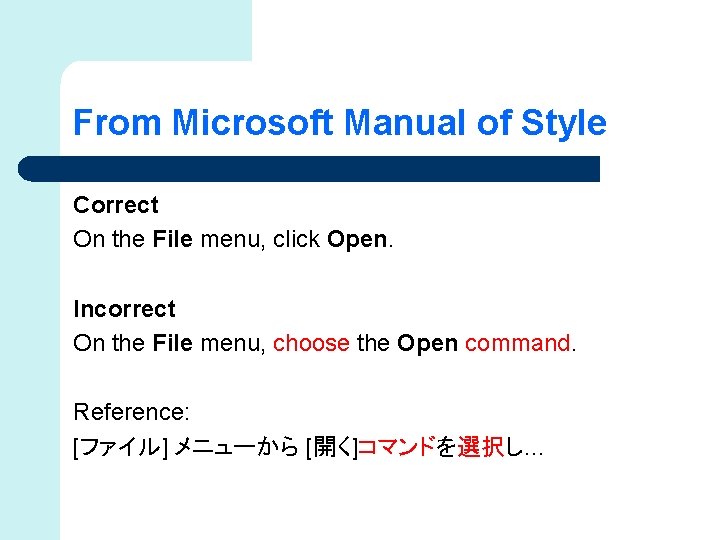 From Microsoft Manual of Style

Correct
On the File menu, click Open.

Incorrect
On the File menu, choose the Open command.

Reference:
[ファイル] メニューから [開く]コマンドを選択し…